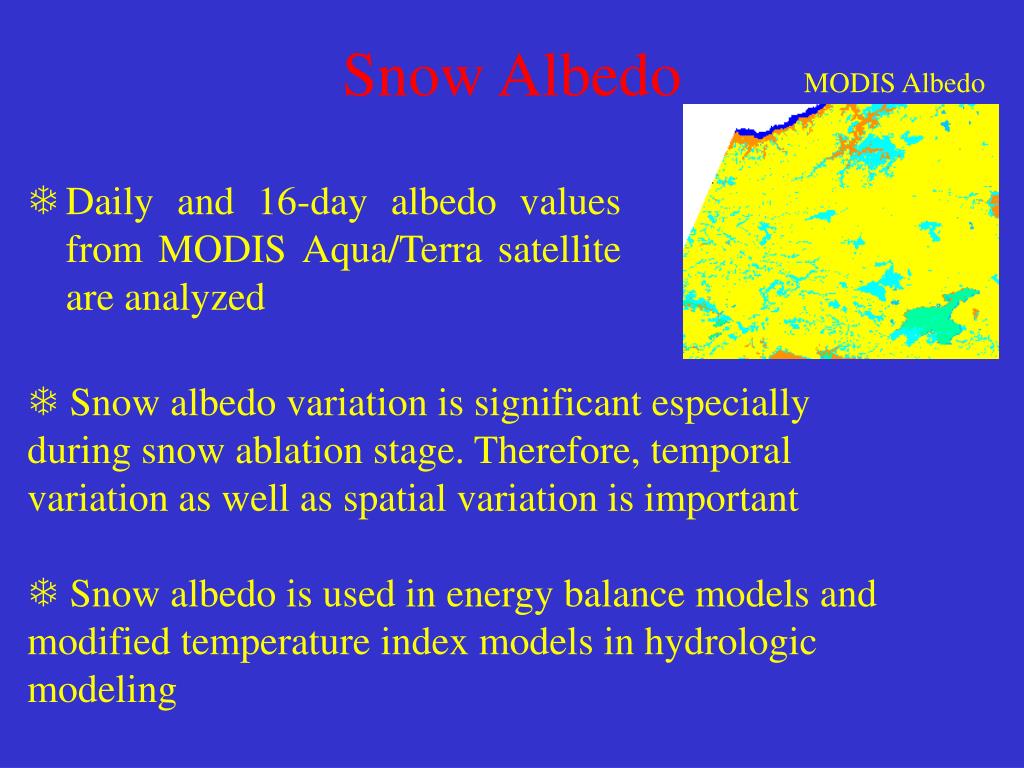 Snow Albedo

MODIS Albedo

❄ Daily and 16-day albedo values from MODIS Aqua/Terra satellite are analyzed

❄ Snow albedo variation is significant especially during snow ablation stage. Therefore, temporal variation as well as spatial variation is important

❄ Snow albedo is used in energy balance models and modified temperature index models in hydrologic modeling